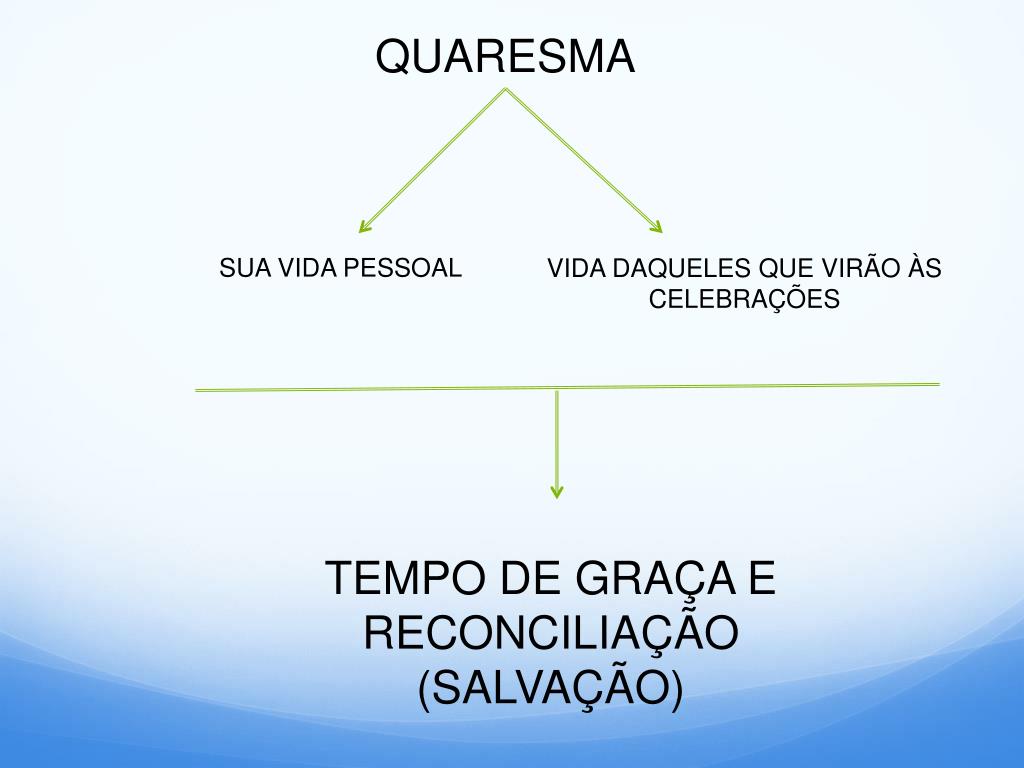 QUARESMA

SUA VIDA PESSOAL

VIDA DAQUELES QUE VIRÃO ÀS CELEBRAÇÕES

TEMPO DE GRAÇA E RECONCILIAÇÃO (SALVAÇÃO)